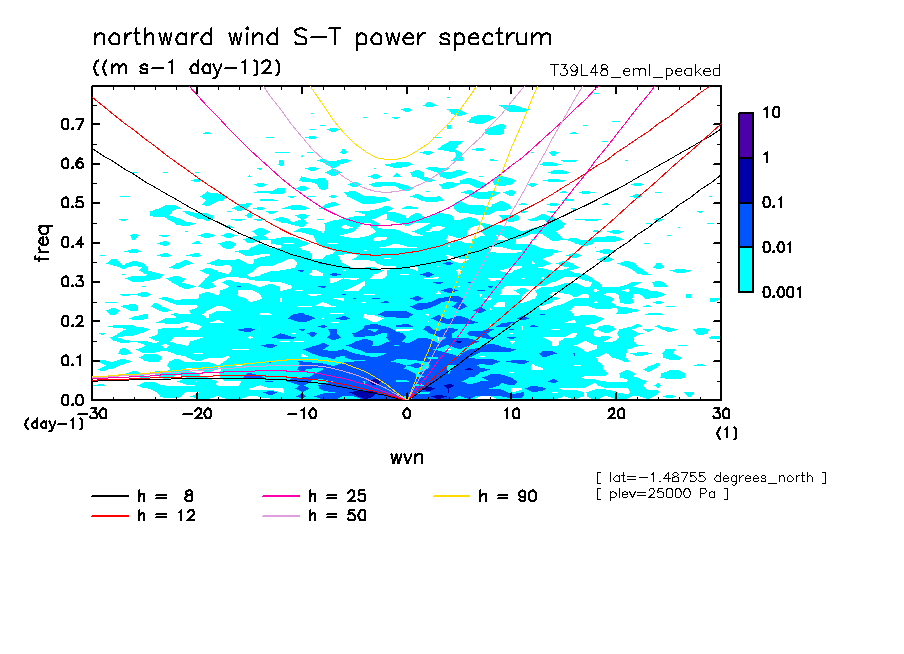 northward wind S-T power spectrum
((m s-1 day-1)2)
T39L48_eml_peaked

freq
0.7
0.6
0.5
0.4
0.3
0.2
0.1
0.0
(day-1)
-30
-20
-10
0
10
20
30
(1)
wvn

10
1
0.1
0.01
0.001

[ lat=-1.48755 degrees_north ]
[ plev=25000 Pa ]

h = 8
h = 12
h = 25
h = 50
h = 90